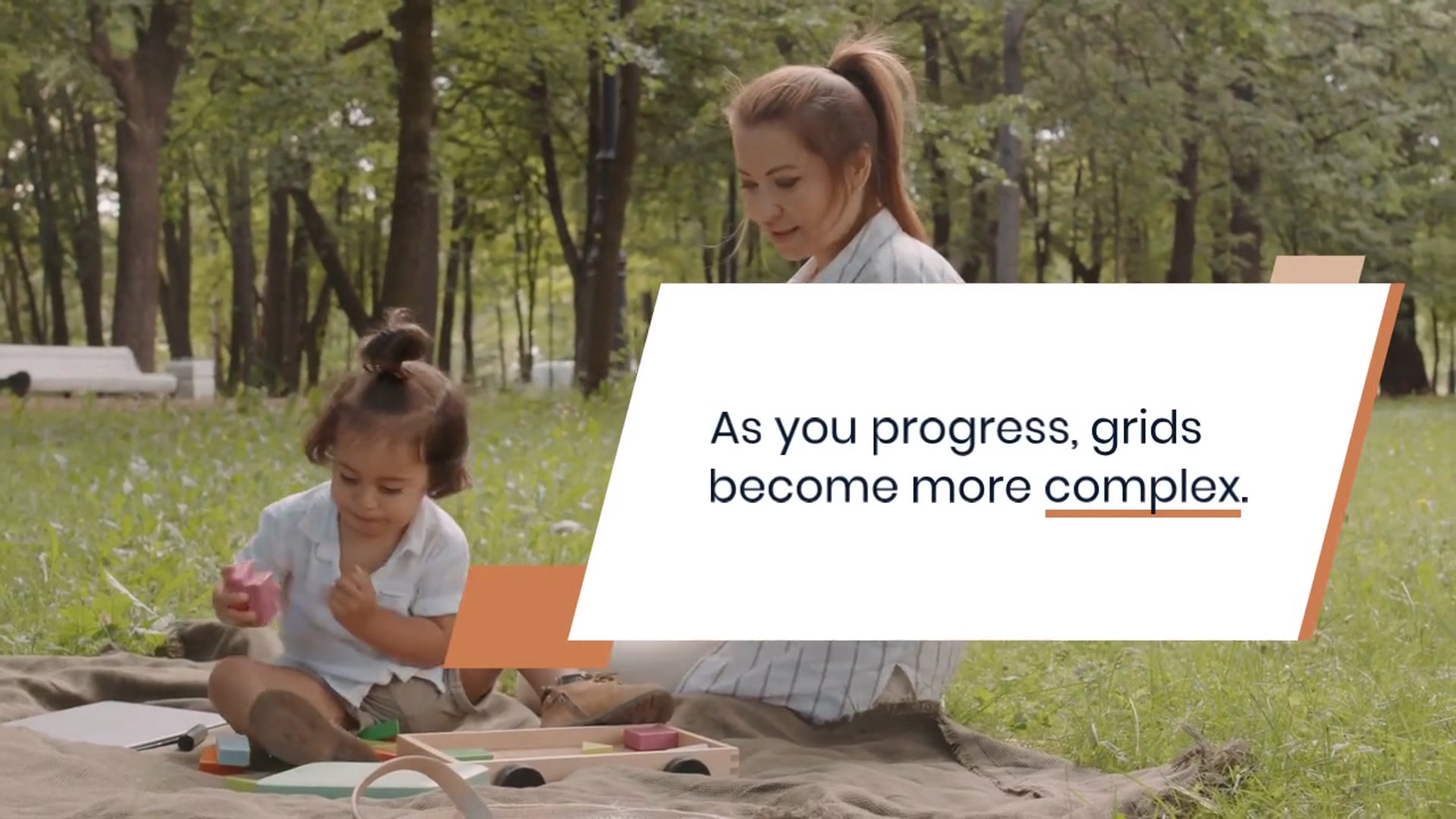 As you progress, grids become more complex.